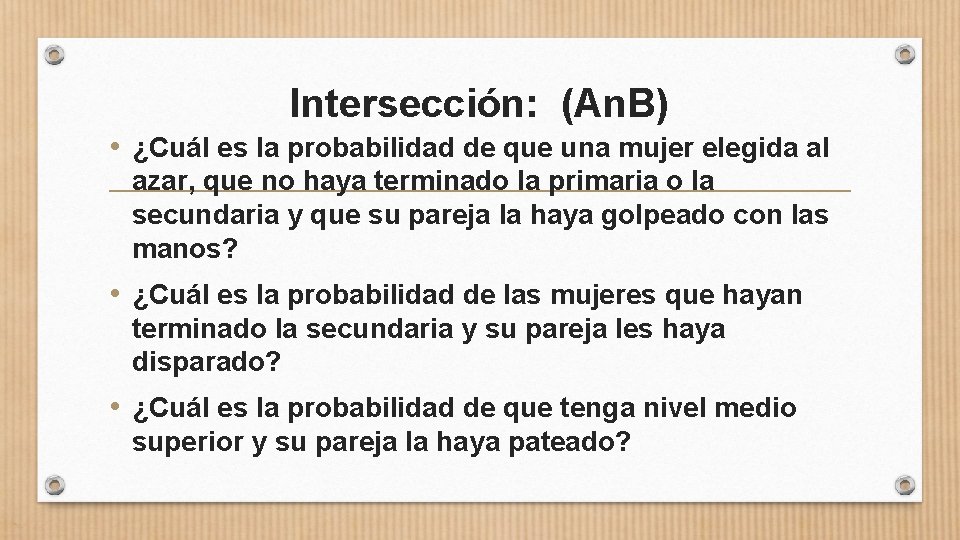 Intersección: (AnB)

• ¿Cuál es la probabilidad de que una mujer elegida al azar, que no haya terminado la primaria o la secundaria y que su pareja la haya golpeado con las manos?

• ¿Cuál es la probabilidad de las mujeres que hayan terminado la secundaria y su pareja les haya disparado?

• ¿Cuál es la probabilidad de que tenga nivel medio superior y su pareja la haya pateado?